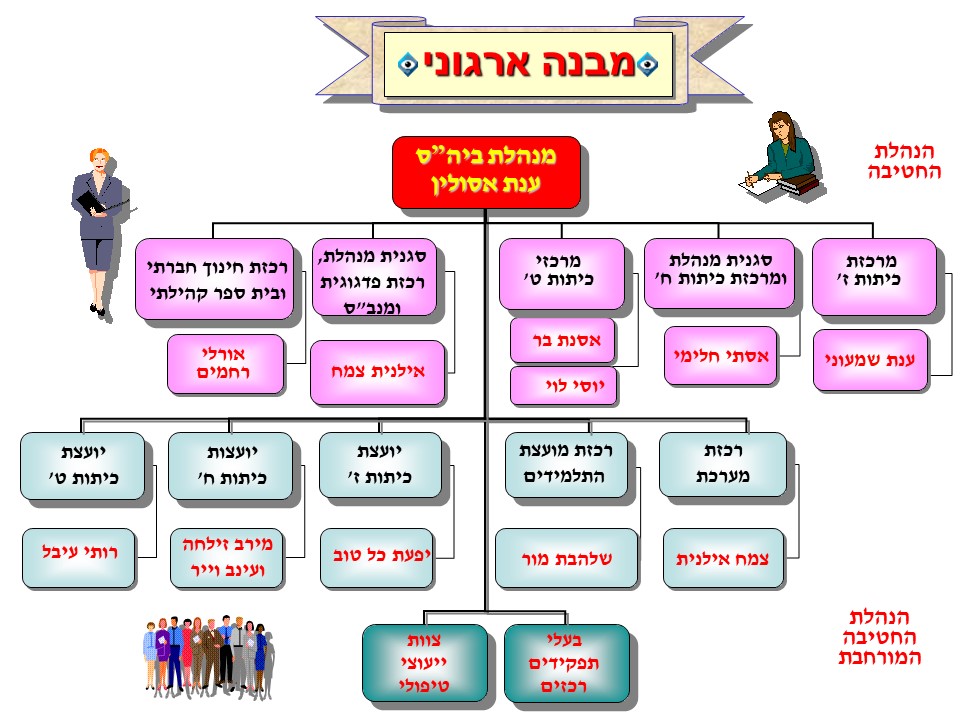 מבנה ארגוני

הנהלת החטיבה

מנהלת ביה"ס
ענת אסולין

מרכזת כיתות ז'
ענת שמעוני

סגנית מנהלת ומרכזת כיתות ח'
אסתי חלימי

מרכזי כיתות ט'
אסנת בר
יוסי לוי

סגנית מנהלת, רכזת פדגוגית ומנב"ס
אילנית צמח

רכזת חינוך חברתי ובית ספר קהילתי
אורלי רחמים

רכזת מערכת
צמח אילנית

רכזת מועצת התלמידים
שלהבת מור

יועצת כיתות ז'
יפעת כל טוב

יועצות כיתות ח'
מירב זילחה ועינב וייר

יועצת כיתות ט'
רותי עיבל

הנהלת החטיבה המורחבת

בעלי תפקידים רכזים

צוות ייעוצי טיפולי